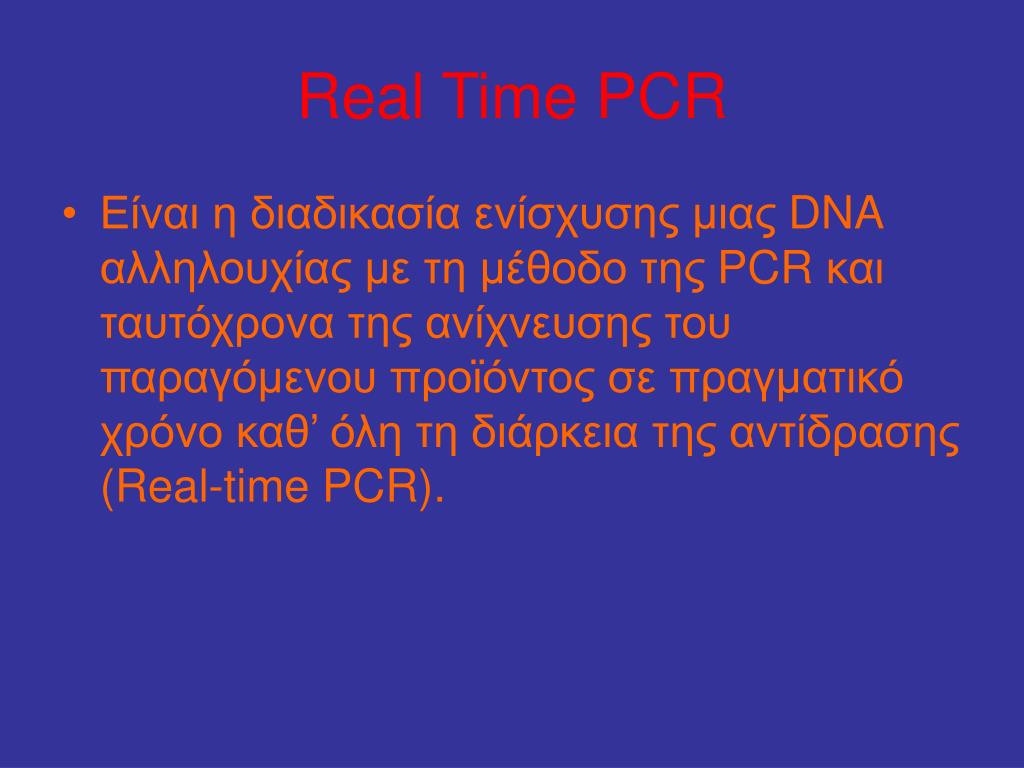 Real Time PCR

• Είναι η διαδικασία ενίσχυσης μιας DNA αλληλουχίας με τη μέθοδο της PCR και ταυτόχρονα της ανίχνευσης του παραγόμενου προϊόντος σε πραγματικό χρόνο καθ’ όλη τη διάρκεια της αντίδρασης (Real-time PCR).